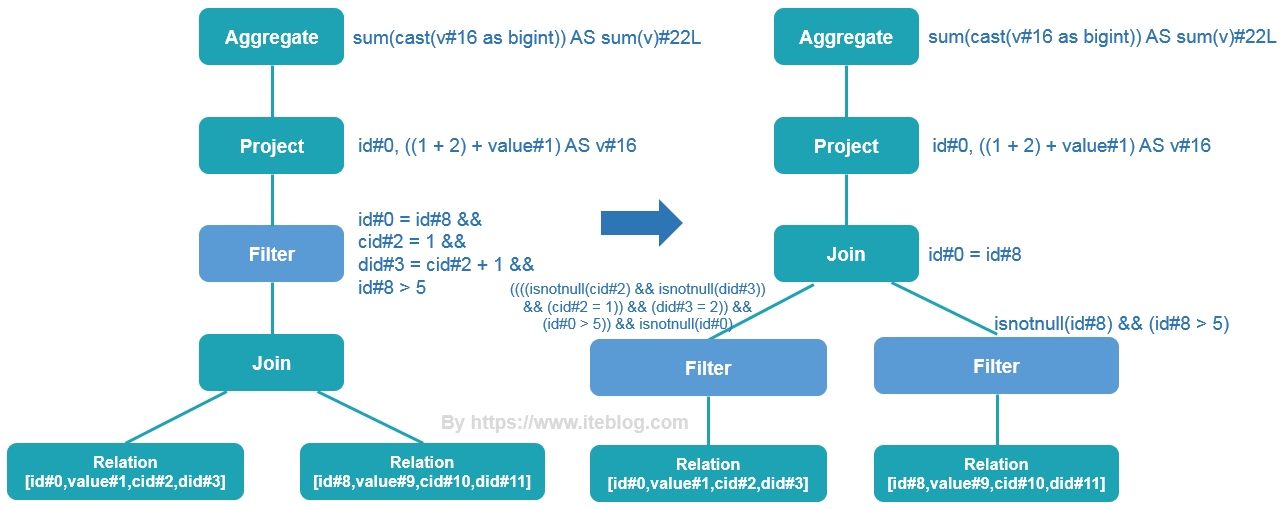 Aggregate

sum(cast(v#16 as bigint)) AS sum(v)#22L

Project

id#0, ((1 + 2) + value#1) AS v#16

Filter

id#0 = id#8 &&
cid#2 = 1 &&
did#3 = cid#2 + 1 &&
id#8 > 5

Join

Relation
[id#0,value#1,cid#2,did#3]

Relation
[id#8,value#9,cid#10,did#11]

By https://www.iteblog.com

Aggregate

sum(cast(v#16 as bigint)) AS sum(v)#22L

Project

id#0, ((1 + 2) + value#1) AS v#16

Join

id#0 = id#8

((((isnotnull(cid#2) && isnotnull(did#3)) && (cid#2 = 1)) && (did#3 = 2)) && (id#0 > 5)) && isnotnull(id#0)

isnotnull(id#8) && (id#8 > 5)

Filter

Filter

Relation
[id#0,value#1,cid#2,did#3]

Relation
[id#8,value#9,cid#10,did#11]